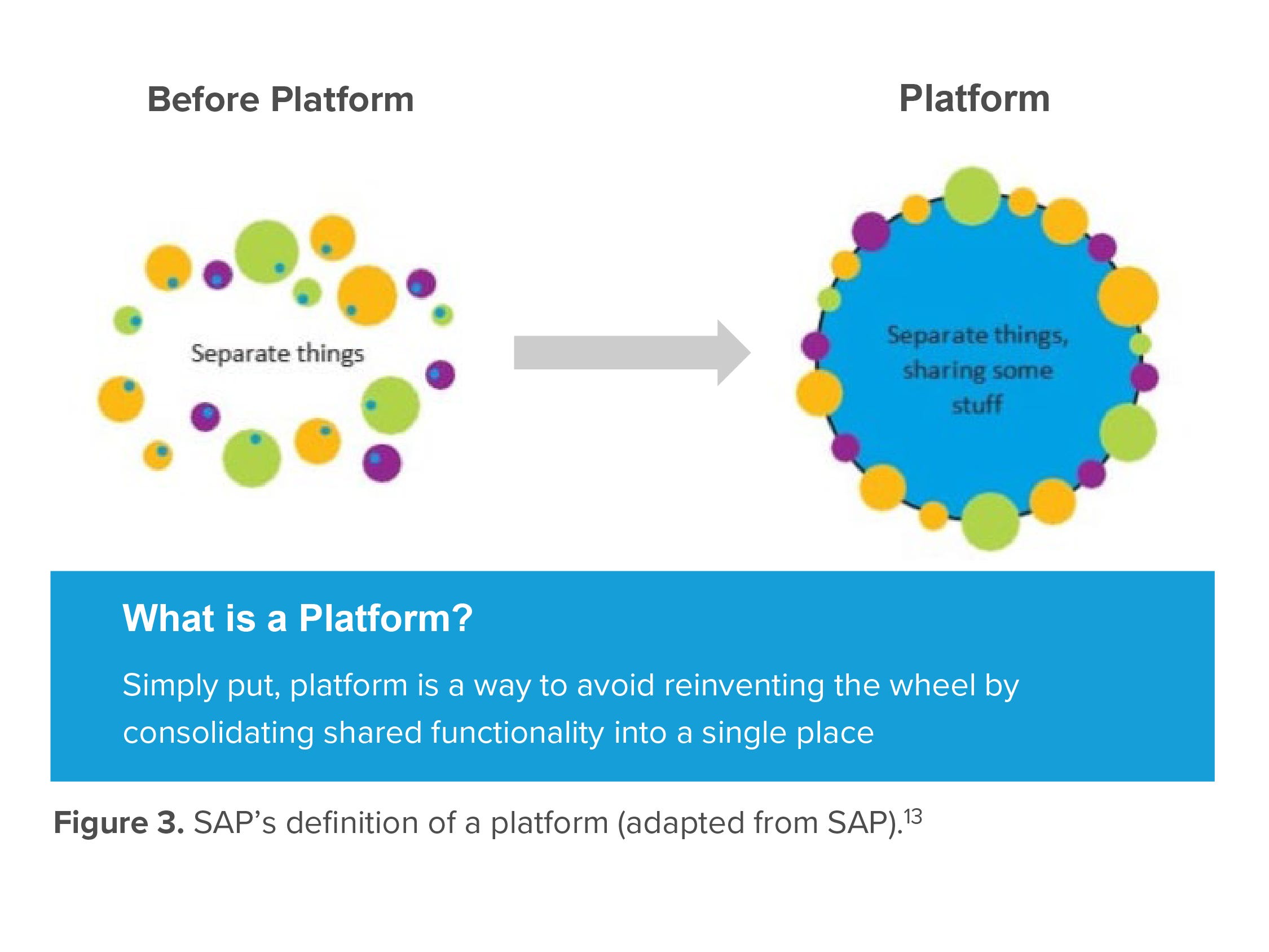 Before Platform

Platform

Separate things

Separate things, sharing some stuff

What is a Platform?

Simply put, platform is a way to avoid reinventing the wheel by consolidating shared functionality into a single place

Figure 3. SAP's definition of a platform (adapted from SAP).$^{13}$